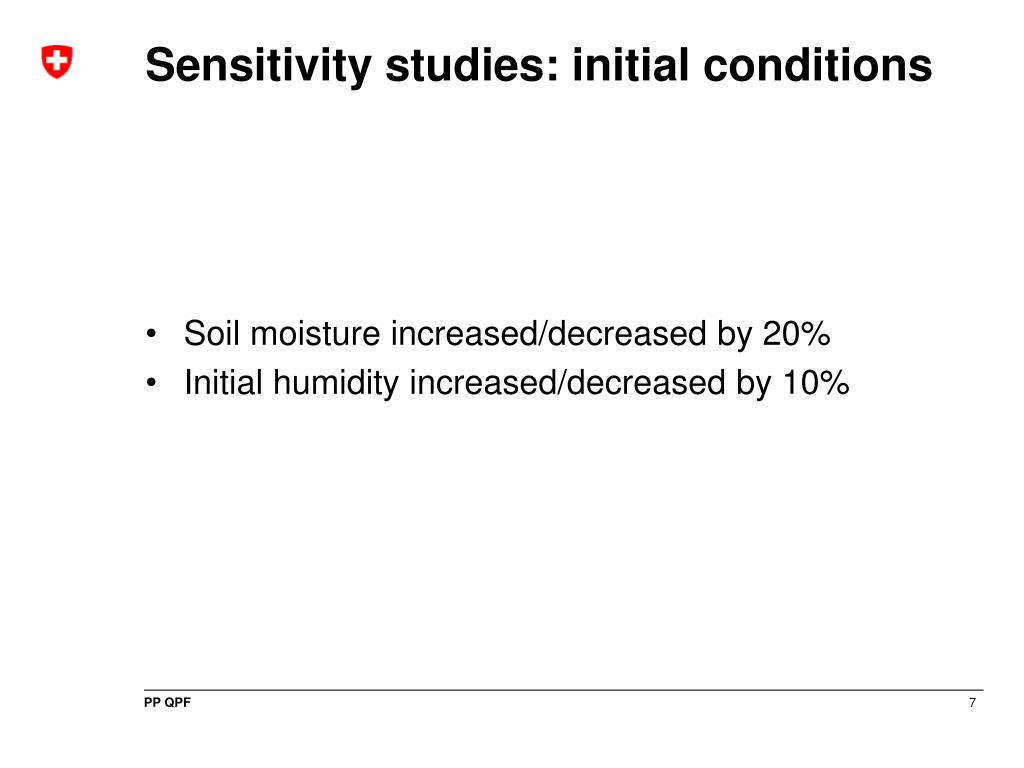 Sensitivity studies: initial conditions

• Soil moisture increased/decreased by 20%
• Initial humidity increased/decreased by 10%

PP QPF

7